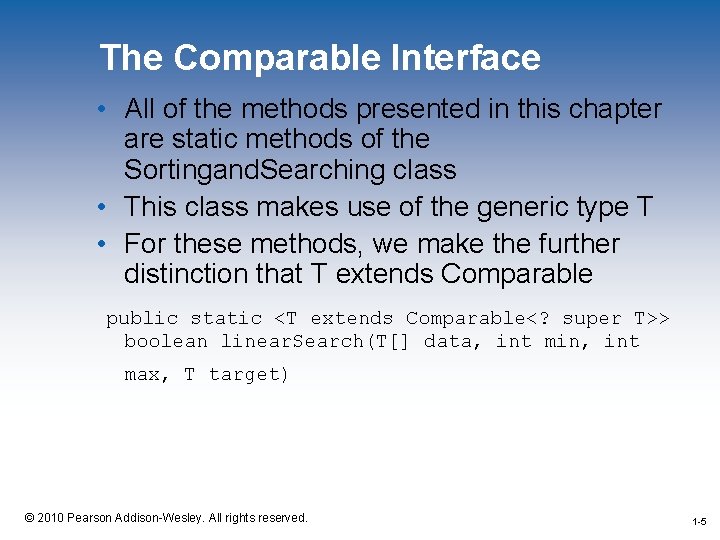 The Comparable Interface

• All of the methods presented in this chapter are static methods of the SortingandSearching class
• This class makes use of the generic type T
• For these methods, we make the further distinction that T extends Comparable

public static <T extends Comparable<? super T>> boolean linearSearch(T[] data, int min, int max, T target)

© 2010 Pearson Addison-Wesley. All rights reserved.

1-5